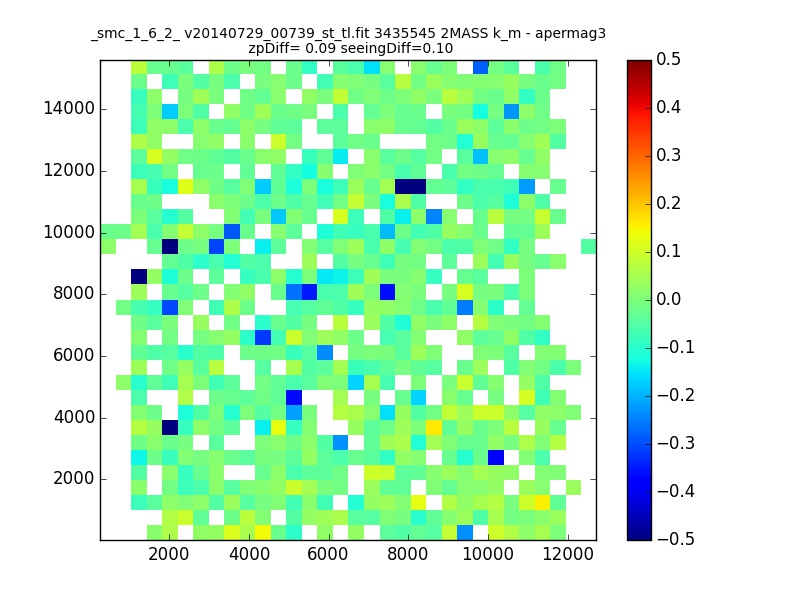 _smc_1_6_2_ v20140729_00739_st_tl.fit 3435545 2MASS k_m - apermag3
zpDiff= 0.09 seeingDiff=0.10

14000
12000
10000
8000
6000
4000
2000

2000
4000
6000
8000
10000
12000

0.5
0.4
0.3
0.2
0.1
0.0
−0.1
−0.2
−0.3
−0.4
−0.5